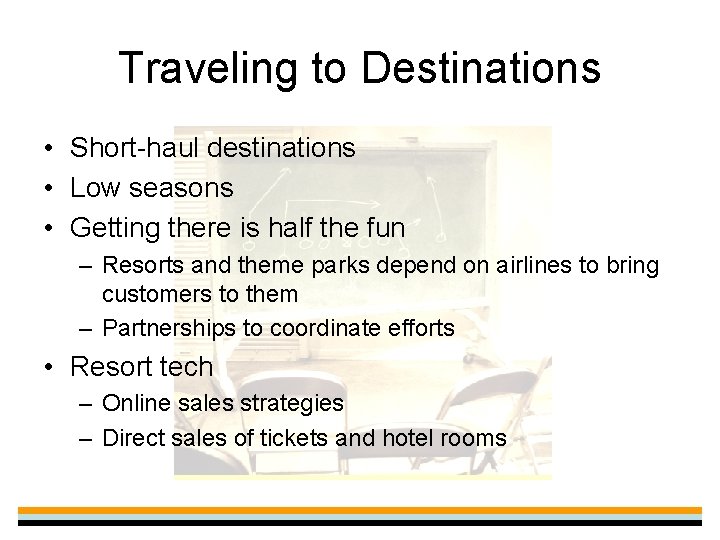 Traveling to Destinations

• Short-haul destinations
• Low seasons
• Getting there is half the fun
  – Resorts and theme parks depend on airlines to bring customers to them
  – Partnerships to coordinate efforts
• Resort tech
  – Online sales strategies
  – Direct sales of tickets and hotel rooms